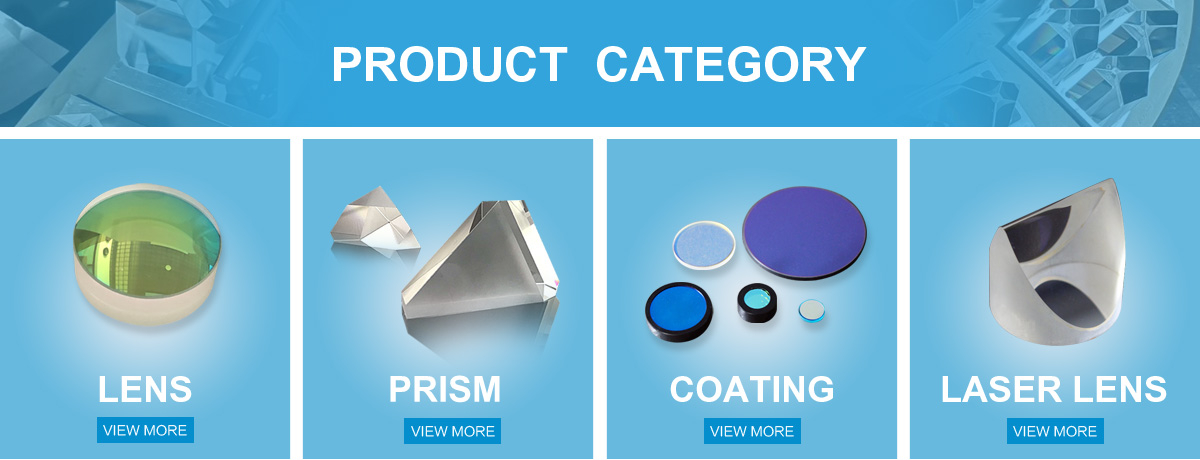 PRODUCT CATEGORY

LENS
VIEW MORE

PRISM
VIEW MORE

COATING
VIEW MORE

LASER LENS
VIEW MORE